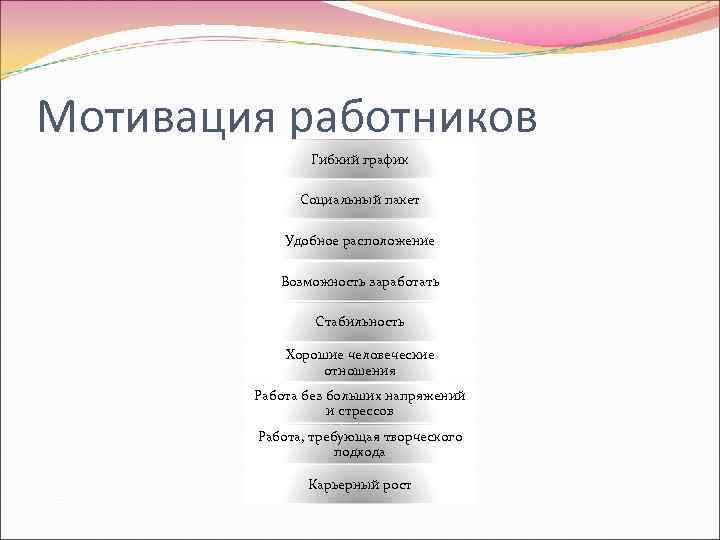 Мотивация работников

Гибкий график

Социальный пакет

Удобное расположение

Возможность заработать

Стабильность

Хорошие человеческие отношения

Работа без больших напряжений и стрессов

Работа, требующая творческого подхода

Карьерный рост